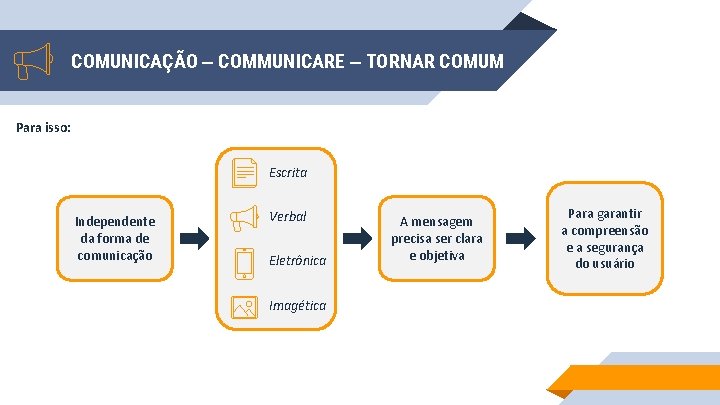 COMUNICAÇÃO – COMMUNICARE – TORNAR COMUM

Para isso:

Independente da forma de comunicação

Escrita

Verbal

Eletrônica

Imagética

A mensagem precisa ser clara e objetiva

Para garantir a compreensão e a segurança do usuário